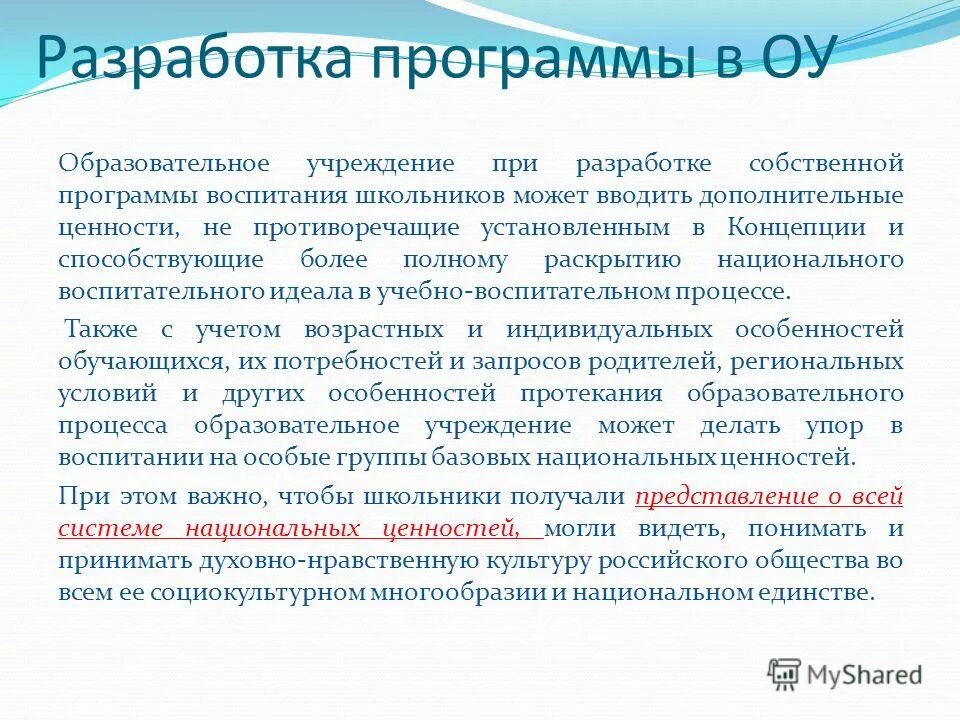 Разработка программы в ОУ

Образовательное учреждение при разработке собственной программы воспитания школьников может вводить дополнительные ценности, не противоречащие установленным в Концепции и способствующие более полному раскрытию национального воспитательного идеала в учебно-воспитательном процессе.

Также с учетом возрастных и индивидуальных особенностей обучающихся, их потребностей и запросов родителей, региональных условий и других особенностей протекания образовательного процесса образовательное учреждение может делать упор в воспитании на особые группы базовых национальных ценностей.

При этом важно, чтобы школьники получали представление о всей системе национальных ценностей, могли видеть, понимать и принимать духовно-нравственную культуру российского общества во всем ее социокультурном многообразии и национальном единстве.

MyShared